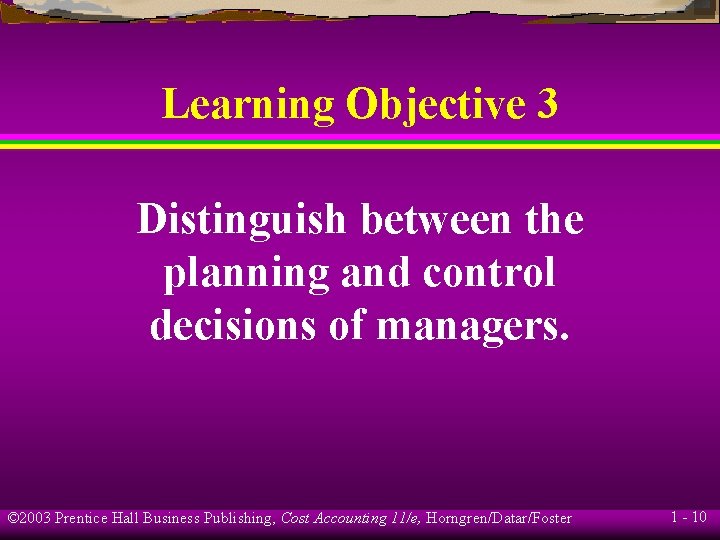 Learning Objective 3

Distinguish between the planning and control decisions of managers.

©2003 Prentice Hall Business Publishing, Cost Accounting 11/e, Horngren/Datar/Foster

1 - 10